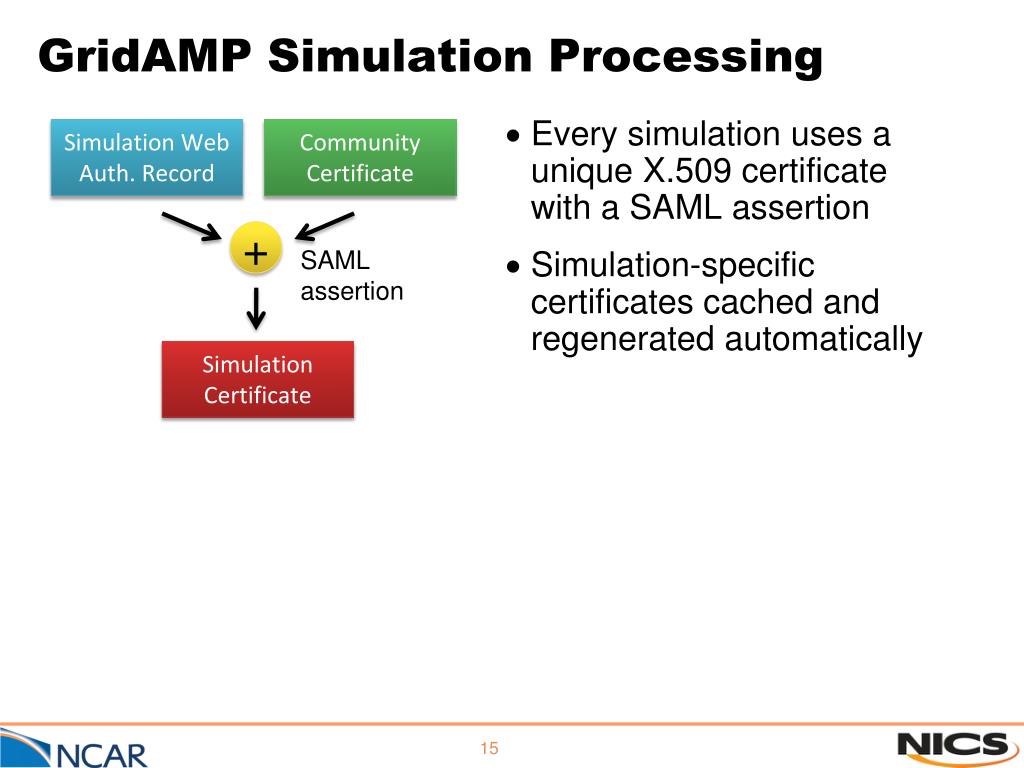 GridAMP Simulation Processing

Simulation Web Auth. Record

Community Certificate

+

SAML assertion

Simulation Certificate

• Every simulation uses a unique X.509 certificate with a SAML assertion

• Simulation-specific certificates cached and regenerated automatically

NCAR

15

NICS